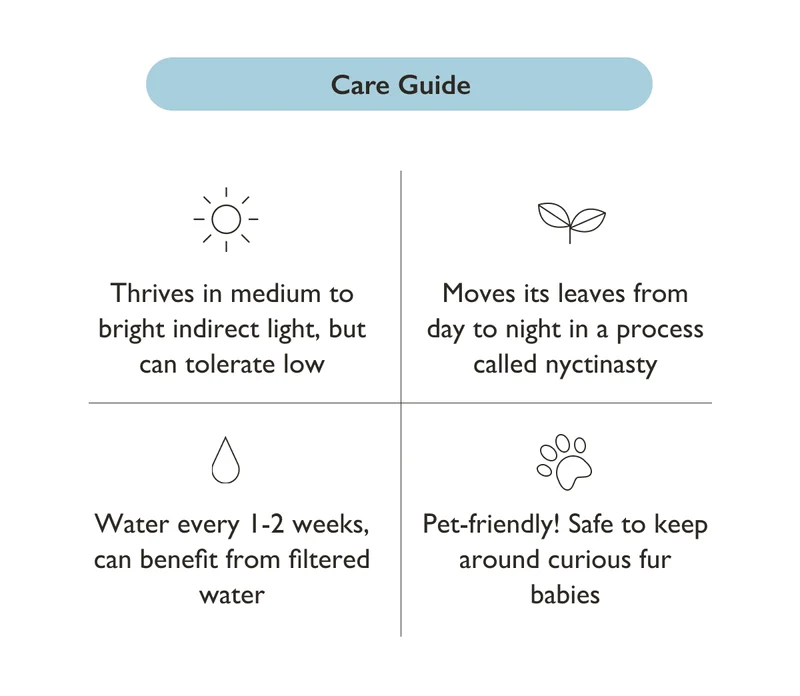 Care Guide

Thrives in medium to bright indirect light, but can tolerate low

Moves its leaves from day to night in a process called nyctinasty

Water every 1-2 weeks, can benefit from filtered water

Pet-friendly! Safe to keep around curious fur babies